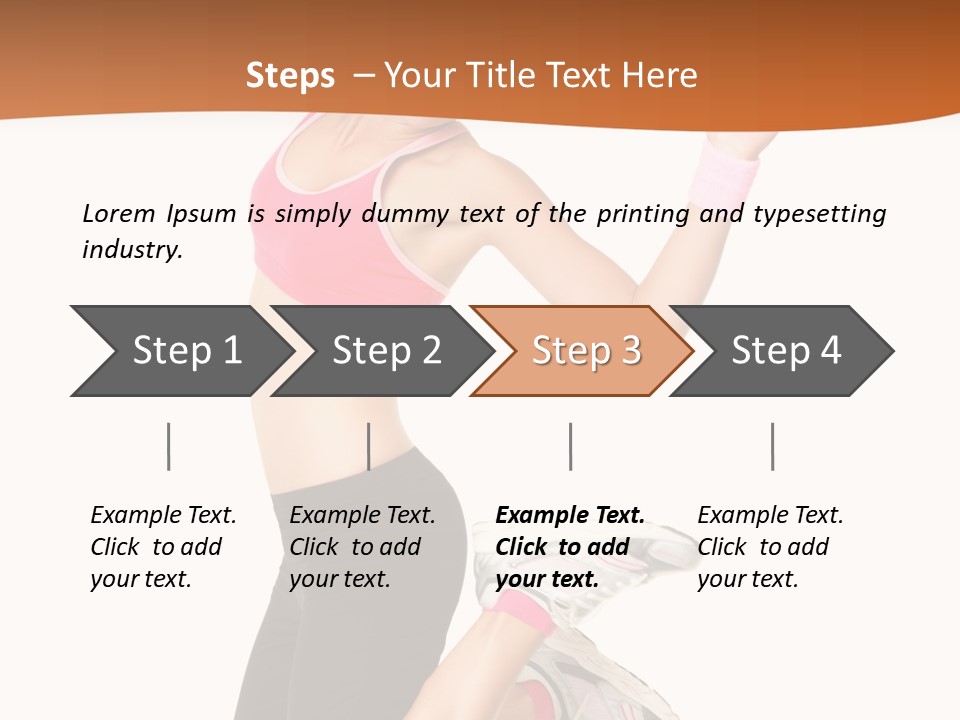 Steps – Your Title Text Here

Lorem Ipsum is simply dummy text of the printing and typesetting industry.

Step 1

Step 2

Step 3

Step 4

Example Text. Click to add your text.

Example Text. Click to add your text.

Example Text. Click to add your text.

Example Text. Click to add your text.